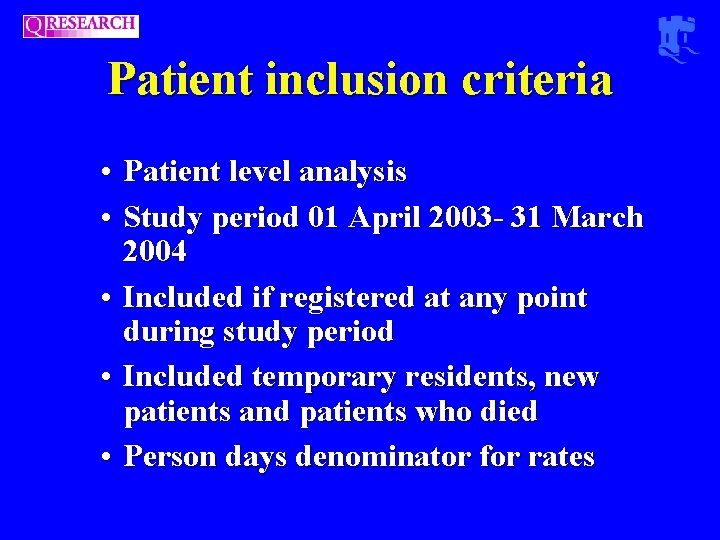 QRESEARCH

Patient inclusion criteria

• Patient level analysis
• Study period 01 April 2003- 31 March 2004
• Included if registered at any point during study period
• Included temporary residents, new patients and patients who died
• Person days denominator for rates